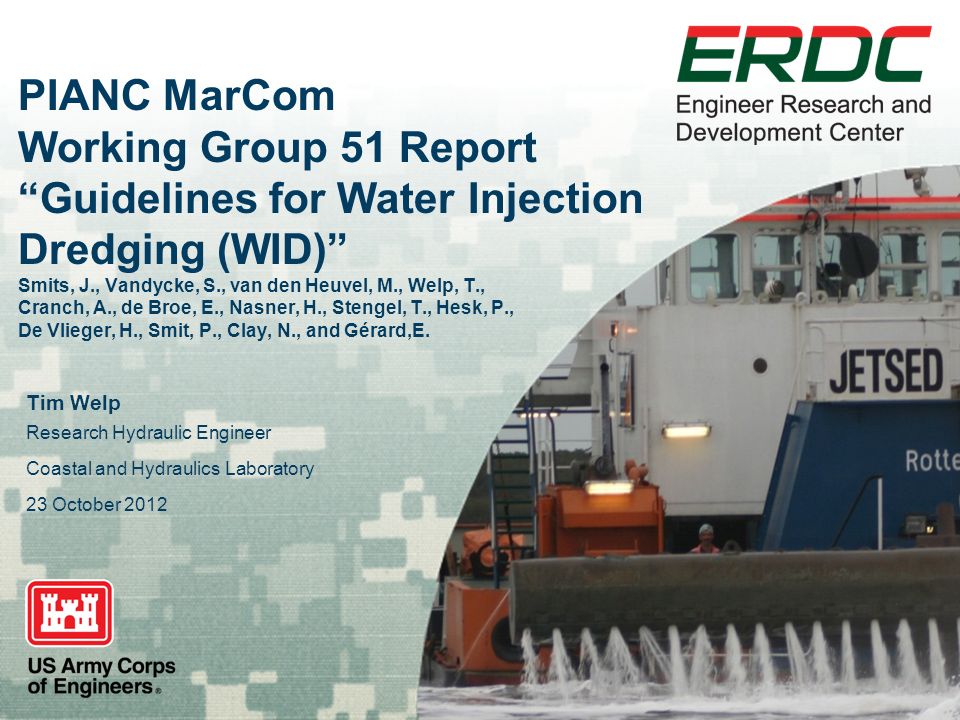 ERDC
Engineer Research and Development Center

PIANC MarCom Working Group 51 Report “Guidelines for Water Injection Dredging (WID)”

Smits, J., Vandycke, S., van den Heuvel, M., Welp, T., Cranch, A., de Broe, E., Nasner, H., Stengel, T., Hesk, P., De Vlieger, H., Smit, P., Clay, N., and Gérard,E.

Tim Welp

Research Hydraulic Engineer

Coastal and Hydraulics Laboratory

23 October 2012

JETSED

Rotte

US Army Corps of Engineers®